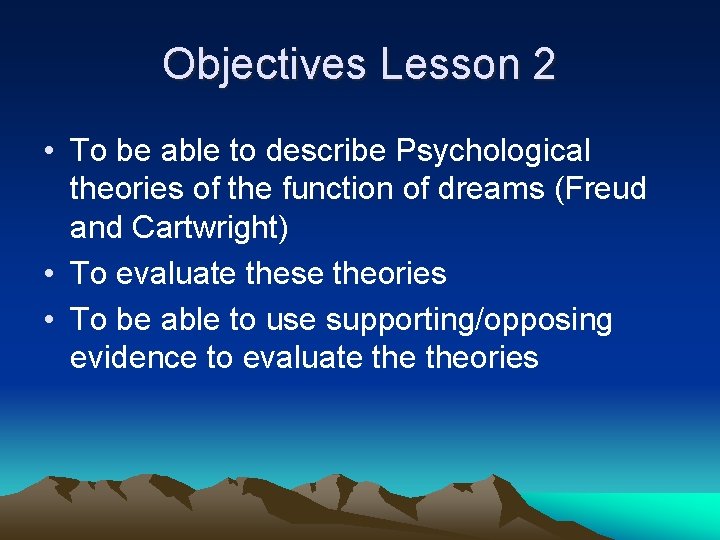 Objectives Lesson 2

• To be able to describe Psychological theories of the function of dreams (Freud and Cartwright)
• To evaluate these theories
• To be able to use supporting/opposing evidence to evaluate the theories